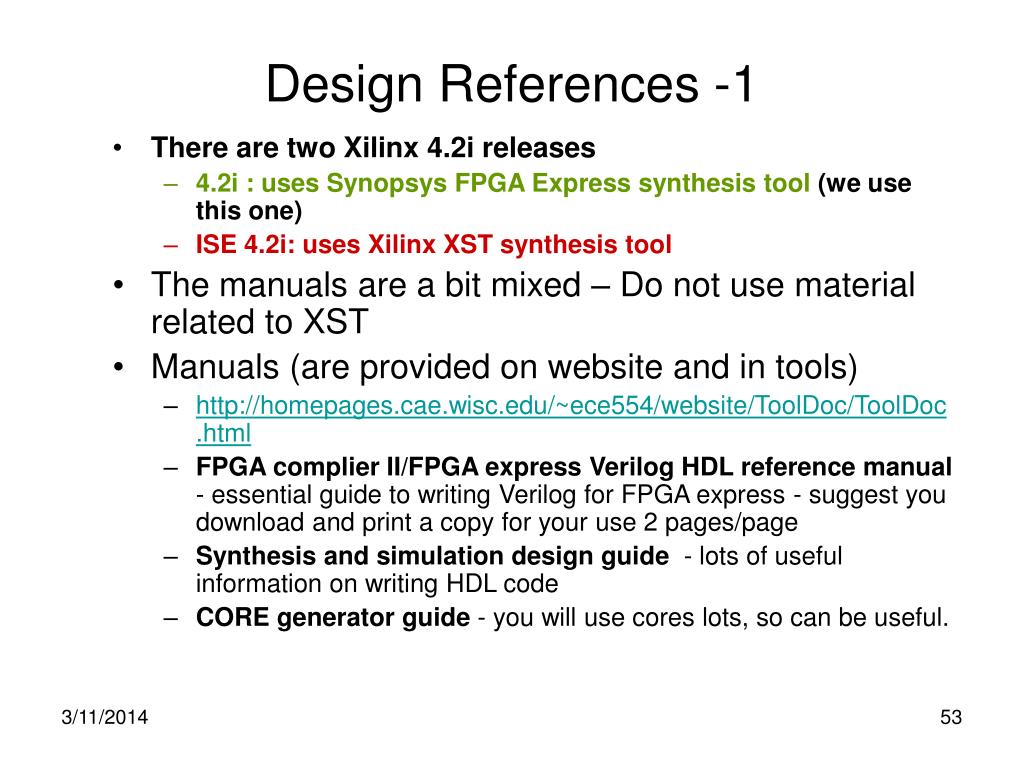 Design References -1

• There are two Xilinx 4.2i releases
– 4.2i : uses Synopsys FPGA Express synthesis tool (we use this one)
– ISE 4.2i: uses Xilinx XST synthesis tool
• The manuals are a bit mixed – Do not use material related to XST
• Manuals (are provided on website and in tools)
– http://homepages.cae.wisc.edu/~ece554/website/ToolDoc/ToolDoc.html
– FPGA complier II/FPGA express Verilog HDL reference manual - essential guide to writing Verilog for FPGA express - suggest you download and print a copy for your use 2 pages/page
– Synthesis and simulation design guide - lots of useful information on writing HDL code
– CORE generator guide - you will use cores lots, so can be useful.

3/11/2014

53